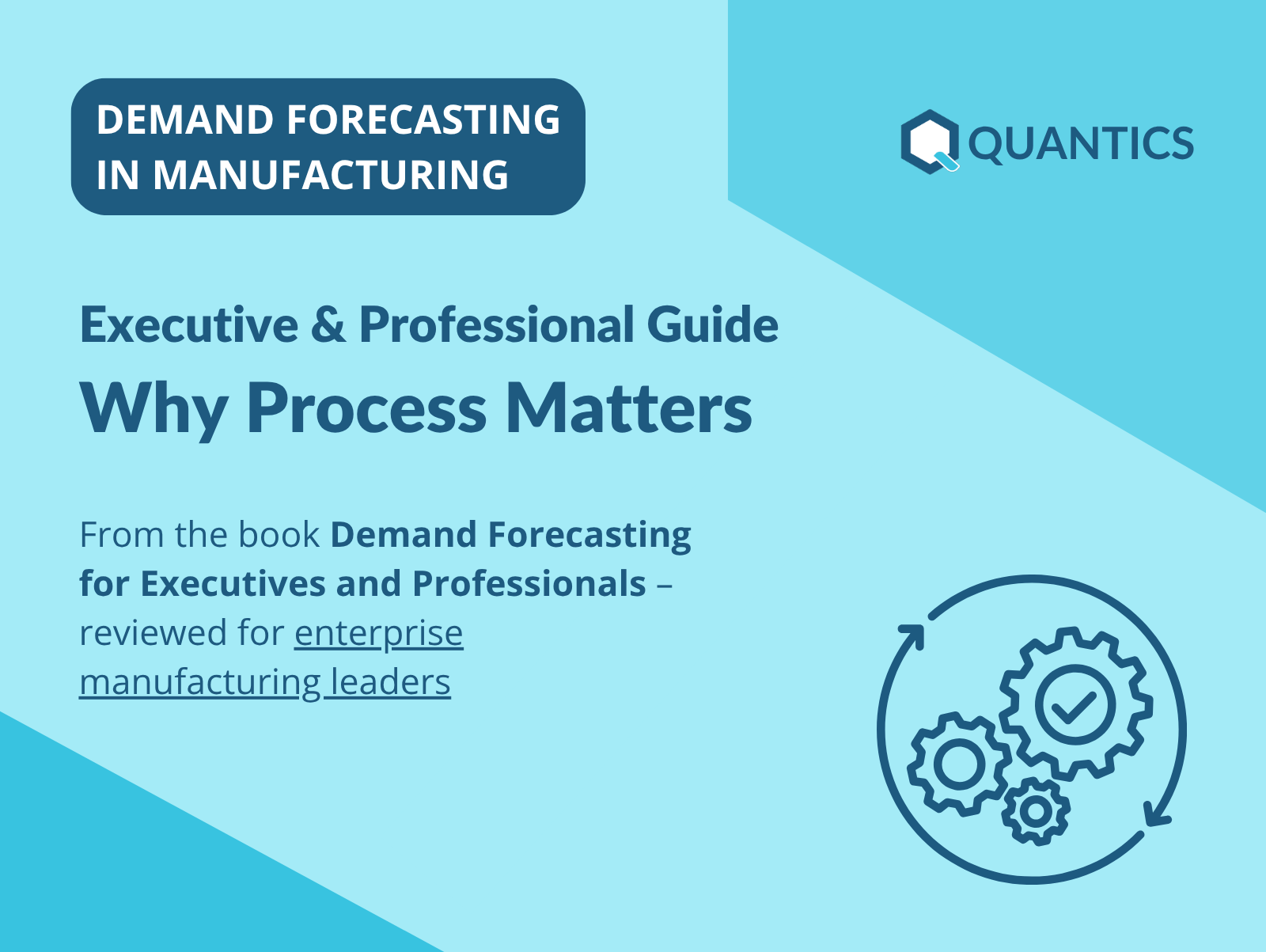 DEMAND FORECASTING IN MANUFACTURING

QUANTICS

Executive & Professional Guide
Why Process Matters

From the book Demand Forecasting for Executives and Professionals – reviewed for enterprise manufacturing leaders